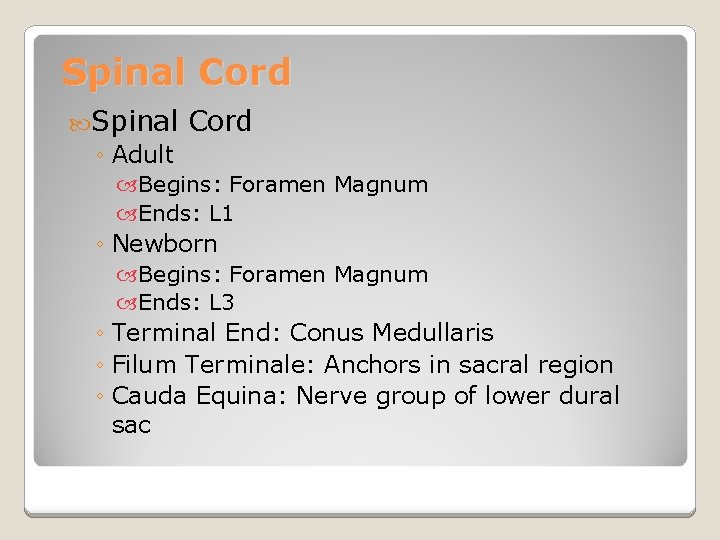 Spinal Cord

Spinal Cord
◦ Adult
Begins: Foramen Magnum
Ends: L1
◦ Newborn
Begins: Foramen Magnum
Ends: L3
◦ Terminal End: Conus Medullaris
◦ Filum Terminale: Anchors in sacral region
◦ Cauda Equina: Nerve group of lower dural sac